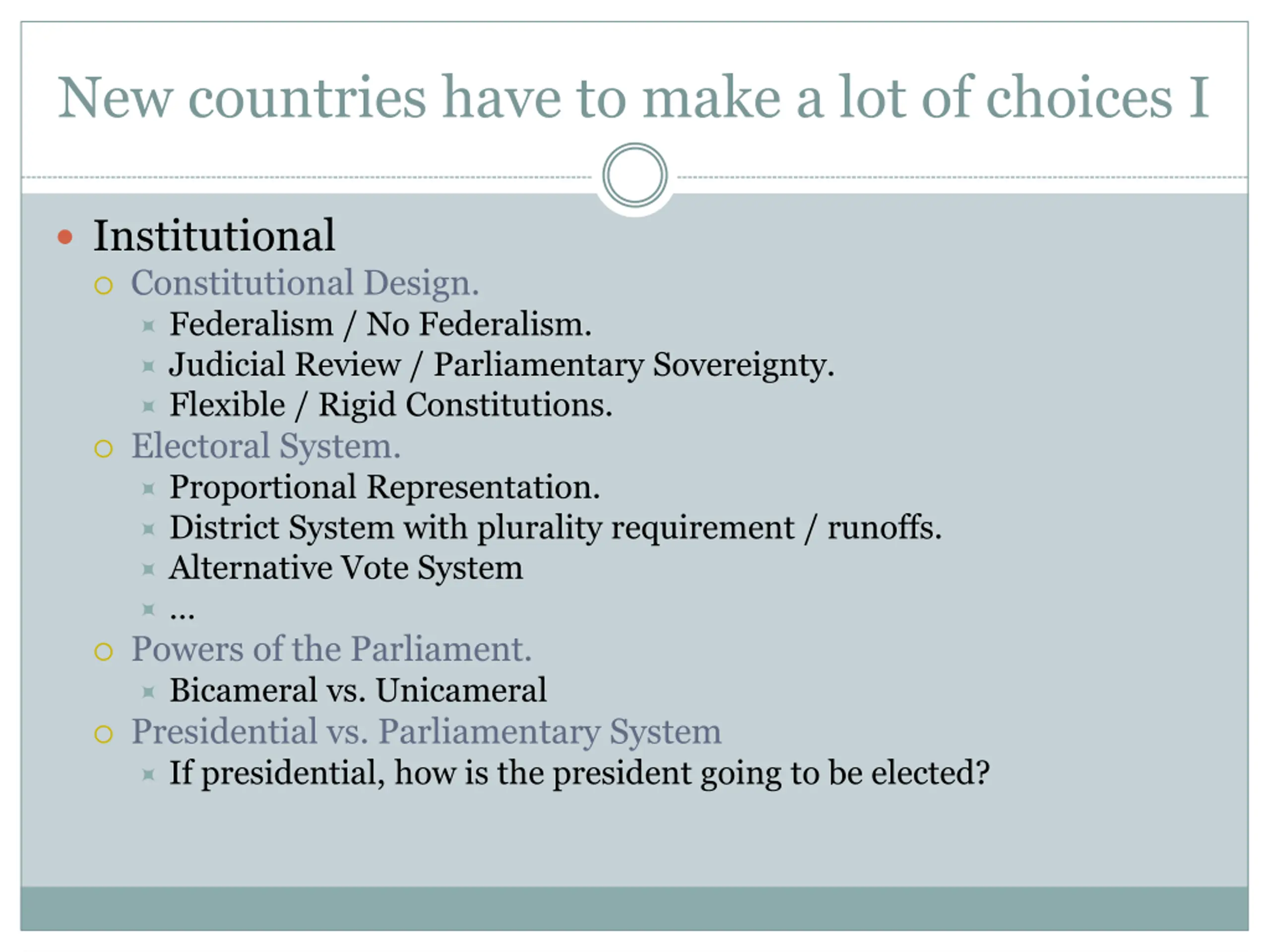 New countries have to make a lot of choices I

- Institutional
  - Constitutional Design.
    - Federalism / No Federalism.
    - Judicial Review / Parliamentary Sovereignty.
    - Flexible / Rigid Constitutions.
  - Electoral System.
    - Proportional Representation.
    - District System with plurality requirement / runoffs.
    - Alternative Vote System
    - ...
  - Powers of the Parliament.
    - Bicameral vs. Unicameral
  - Presidential vs. Parliamentary System
    - If presidential, how is the president going to be elected?